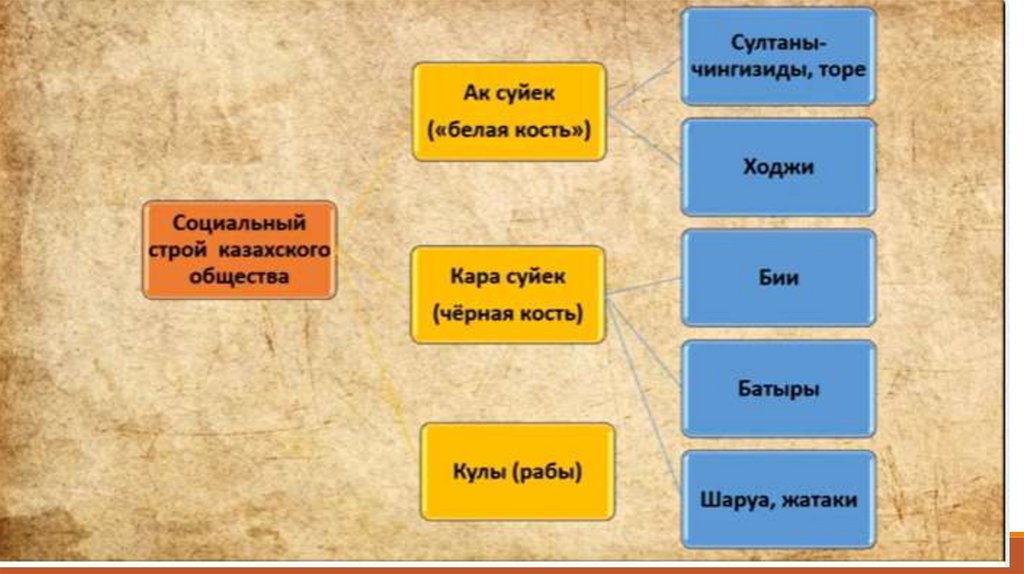 Социальный строй казахского общества

Ак суйек («белая кость»)

Кара суйек (чёрная кость)

Кулы (рабы)

Султаны-чингизиды, торе

Ходжи

Бии

Батыры

Шаруа, жатаки